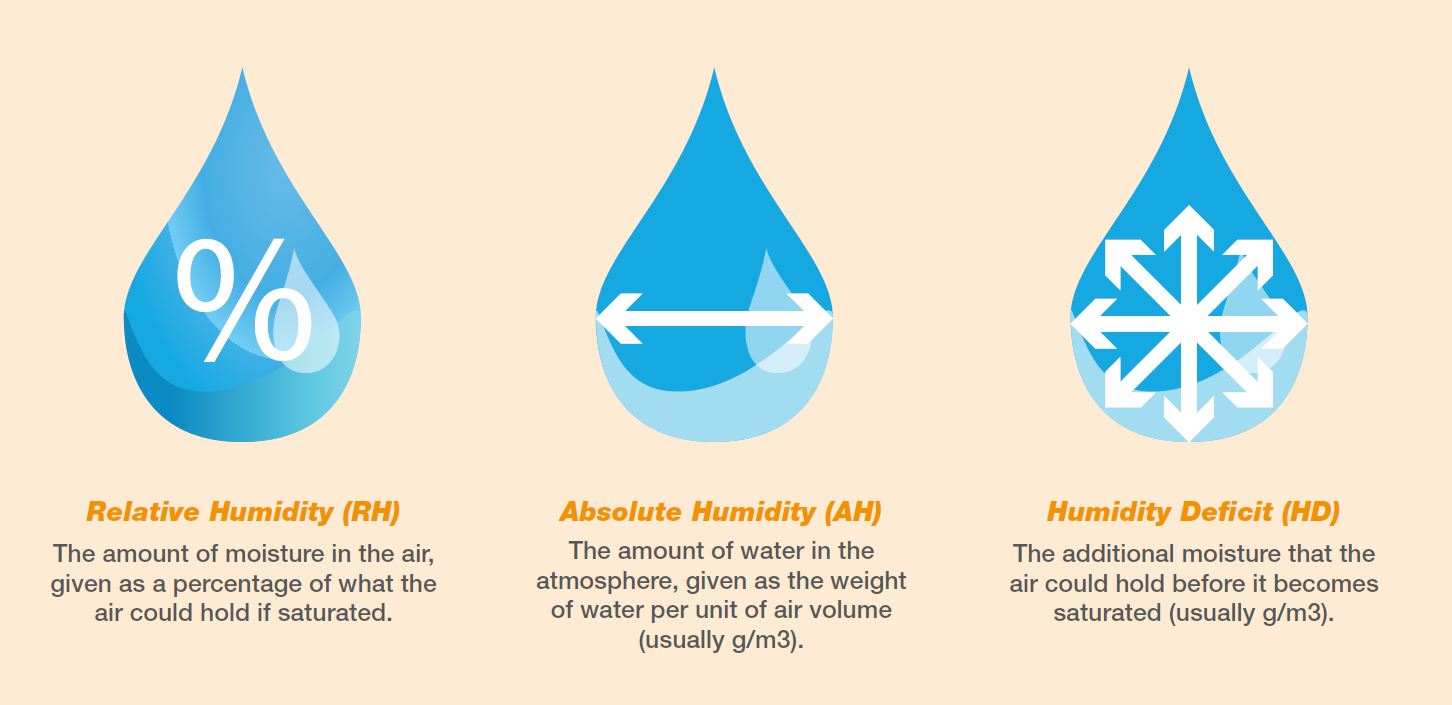 %

Relative Humidity (RH)

The amount of moisture in the air, given as a percentage of what the air could hold if saturated.

Absolute Humidity (AH)

The amount of water in the atmosphere, given as the weight of water per unit of air volume (usually g/m3).

Humidity Deficit (HD)

The additional moisture that the air could hold before it becomes saturated (usually g/m3).